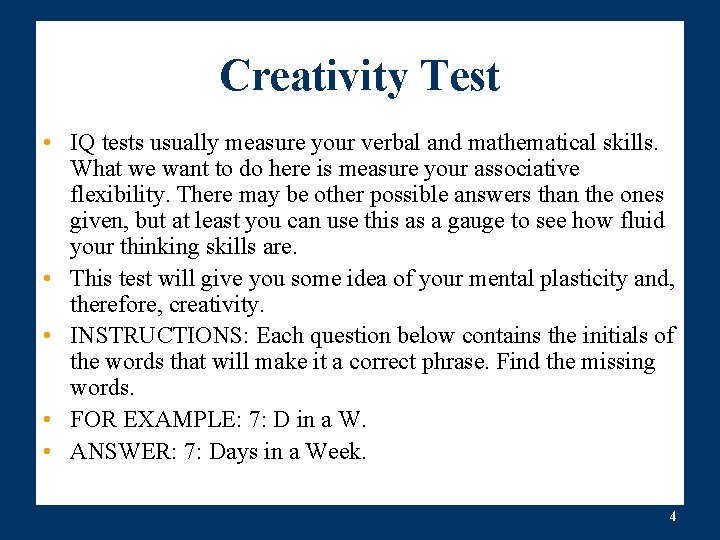 Creativity Test

• IQ tests usually measure your verbal and mathematical skills. What we want to do here is measure your associative flexibility. There may be other possible answers than the ones given, but at least you can use this as a gauge to see how fluid your thinking skills are.

• This test will give you some idea of your mental plasticity and, therefore, creativity.

• INSTRUCTIONS: Each question below contains the initials of the words that will make it a correct phrase. Find the missing words.

• FOR EXAMPLE: 7: D in a W.

• ANSWER: 7: Days in a Week.

4